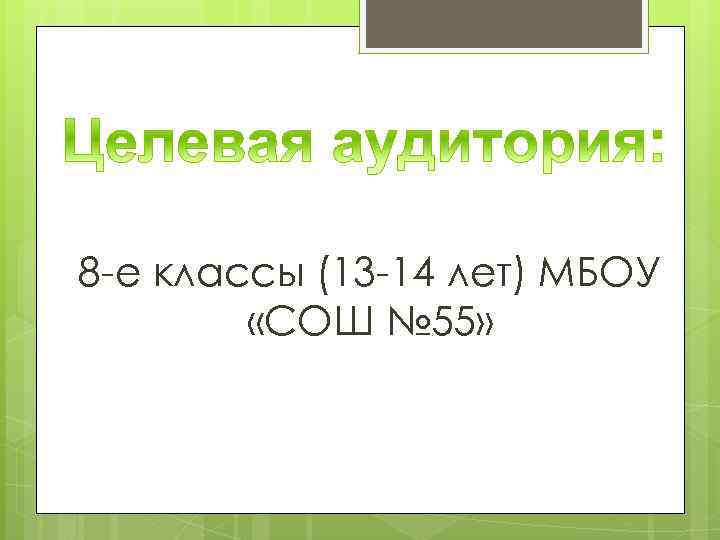 Целевая аудитория:

8-е классы (13-14 лет) МБОУ «СОШ №55»